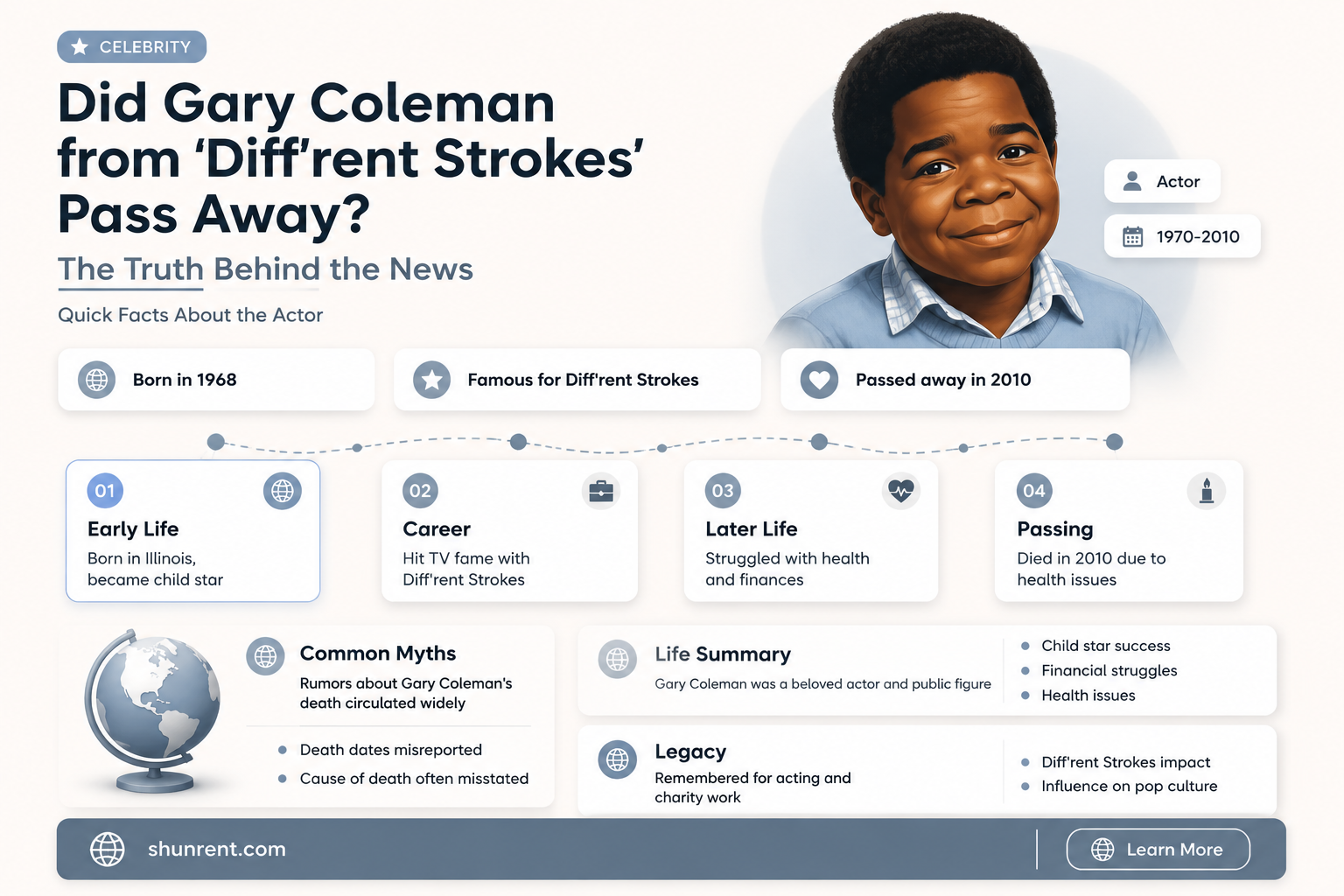 CELEBRITY

Did Gary Coleman from 'Diff'rent Strokes' Pass Away?

The Truth Behind the News

Quick Facts About the Actor

Actor

1970-2010

Born in 1968

Famous for Diff'rent Strokes

Passed away in 2010

01
Early Life
Born in Illinois, became child star

02
Career
Hit TV fame with Diff'rent Strokes

03
Later Life
Struggled with health and finances

04
Passing
Died in 2010 due to health issues

Common Myths
Rumors about Gary Coleman's death circulated widely
- Death dates misreported
- Cause of death often misstated

Life Summary
Gary Coleman was a beloved actor and public figure
- Child star success
- Financial struggles
- Health issues

Legacy
Remembered for acting and charity work
- Diff'rent Strokes impact
- Influence on pop culture

shunrent.com

Learn More